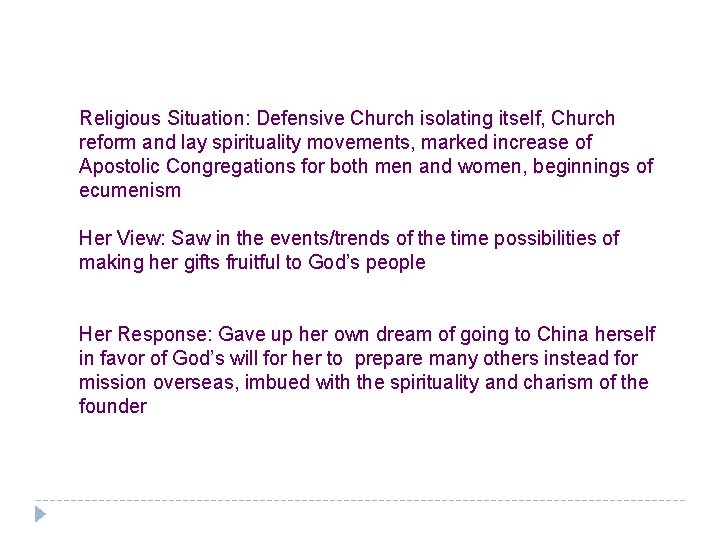 Religious Situation: Defensive Church isolating itself, Church reform and lay spirituality movements, marked increase of Apostolic Congregations for both men and women, beginnings of ecumenism

Her View: Saw in the events/trends of the time possibilities of making her gifts fruitful to God's people

Her Response: Gave up her own dream of going to China herself in favor of God's will for her to prepare many others instead for mission overseas, imbued with the spirituality and charism of the founder